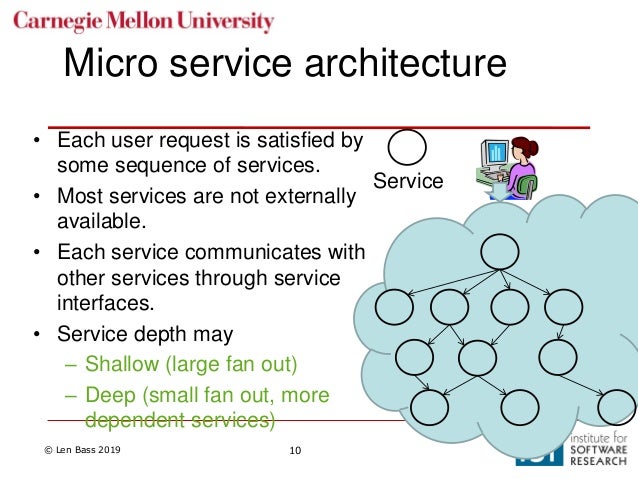 Carnegie Mellon University

Micro service architecture

• Each user request is satisfied by some sequence of services.
• Most services are not externally available.
• Each service communicates with other services through service interfaces.
• Service depth may
– Shallow (large fan out)
– Deep (small fan out, more dependent services)

Service

© Len Bass 2019

10

institute for SOFTWARE RESEARCH